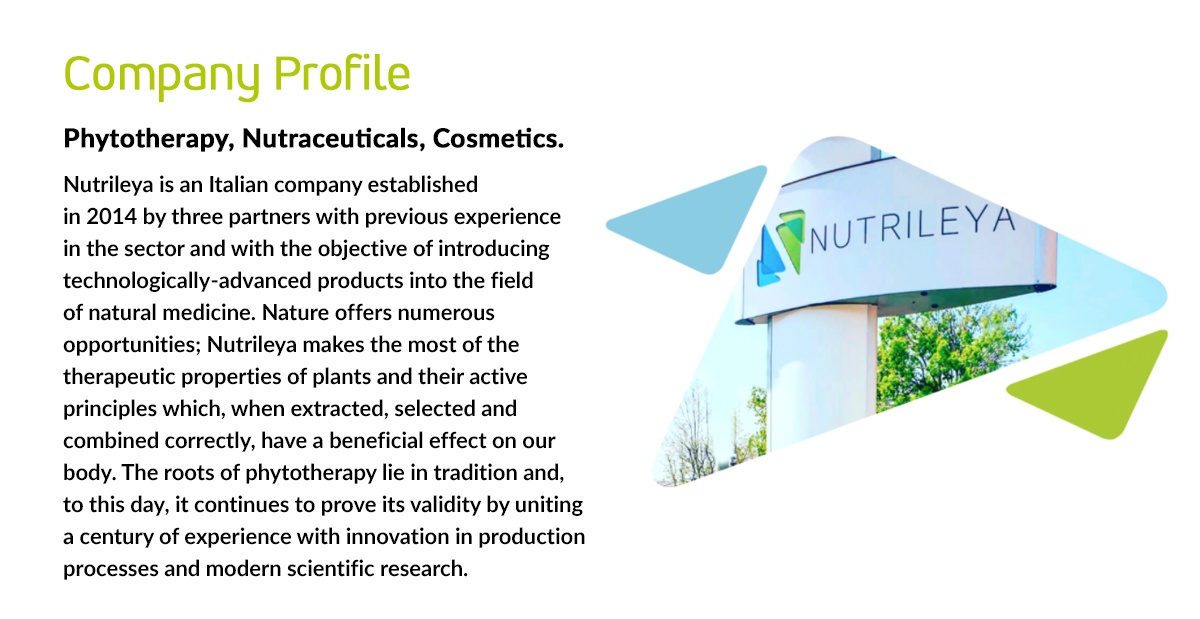 Company Profile

Phytotherapy, Nutraceuticals, Cosmetics.

Nutrileya is an Italian company established in 2014 by three partners with previous experience in the sector and with the objective of introducing technologically-advanced products into the field of natural medicine. Nature offers numerous opportunities; Nutrileya makes the most of the therapeutic properties of plants and their active principles which, when extracted, selected and combined correctly, have a beneficial effect on our body. The roots of phytotherapy lie in tradition and, to this day, it continues to prove its validity by uniting a century of experience with innovation in production processes and modern scientific research.

NUTRILEYA